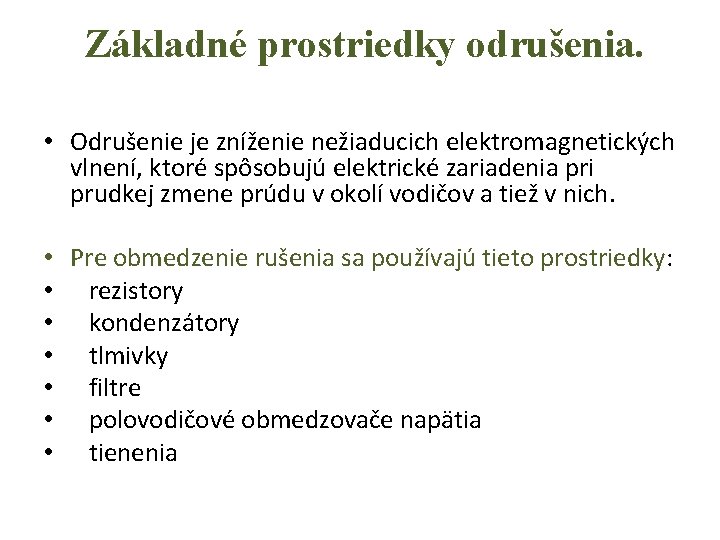 Základné prostriedky odrušenia.

• Odrušenie je zníženie nežiaducich elektromagnetických vlnení, ktoré spôsobujú elektrické zariadenia pri prudkej zmene prúdu v okolí vodičov a tiež v nich.

• Pre obmedzenie rušenia sa používajú tieto prostriedky:
• rezistory
• kondenzátory
• tlmivky
• filtre
• polovodičové obmedzovače napätia
• tienenia